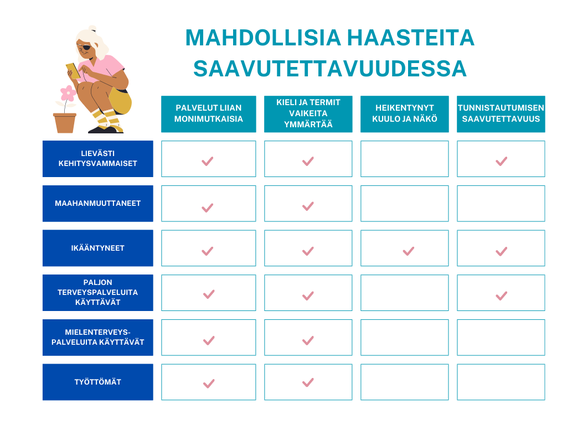 MAHDOLLISIA HAASTEITA SAAVUTETTAVUUDESSA

| | PALVELUT LIIAN MONIMUTKAISIA | KIELI JA TERMIT VAIKEITA YMMÄRTÄÄ | HEIKENTYNYT KUULO JA NÄKÖ | TUNNISTAUTUMISEN SAAVUTETTAVUUS |
|---|---|---|---|---|
| LIEVÄSTI KEHITYSVAMMAISET | ✓ | ✓ | | ✓ |
| MAAHANMUUTTANEET | ✓ | ✓ | | |
| IKÄÄNTYNEET | ✓ | ✓ | ✓ | ✓ |
| PALJON TERVEYSPALVELUITA KÄYTTÄVÄT | ✓ | ✓ | | ✓ |
| MIELENTERVEYS-PALVELUITA KÄYTTÄVÄT | ✓ | ✓ | | |
| TYÖTTÖMÄT | ✓ | ✓ | | |